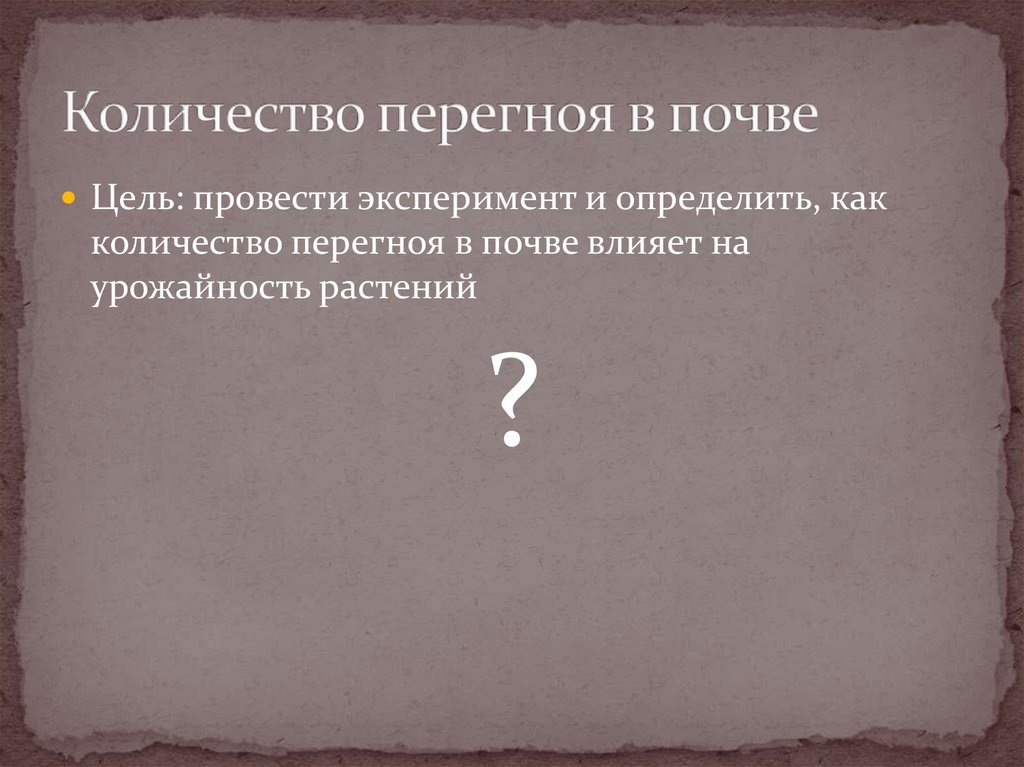 Количество перегноя в почве

Цель: провести эксперимент и определить, как количество перегноя в почве влияет на урожайность растений

?